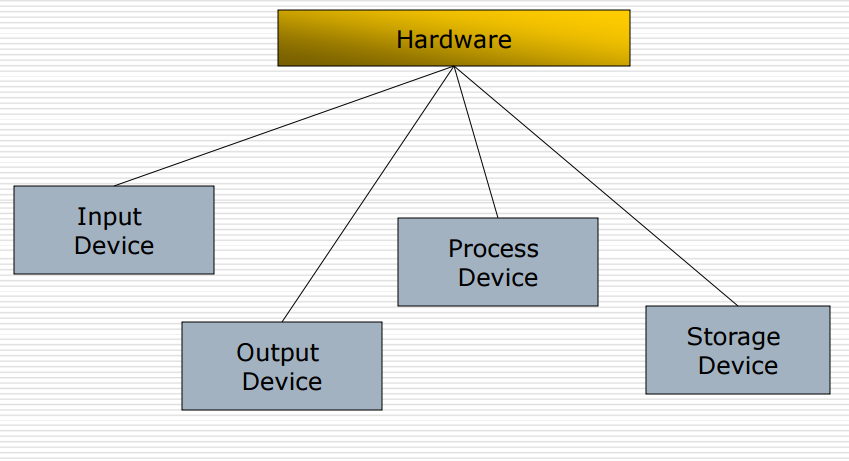 Hardware

Input Device

Output Device

Process Device

Storage Device